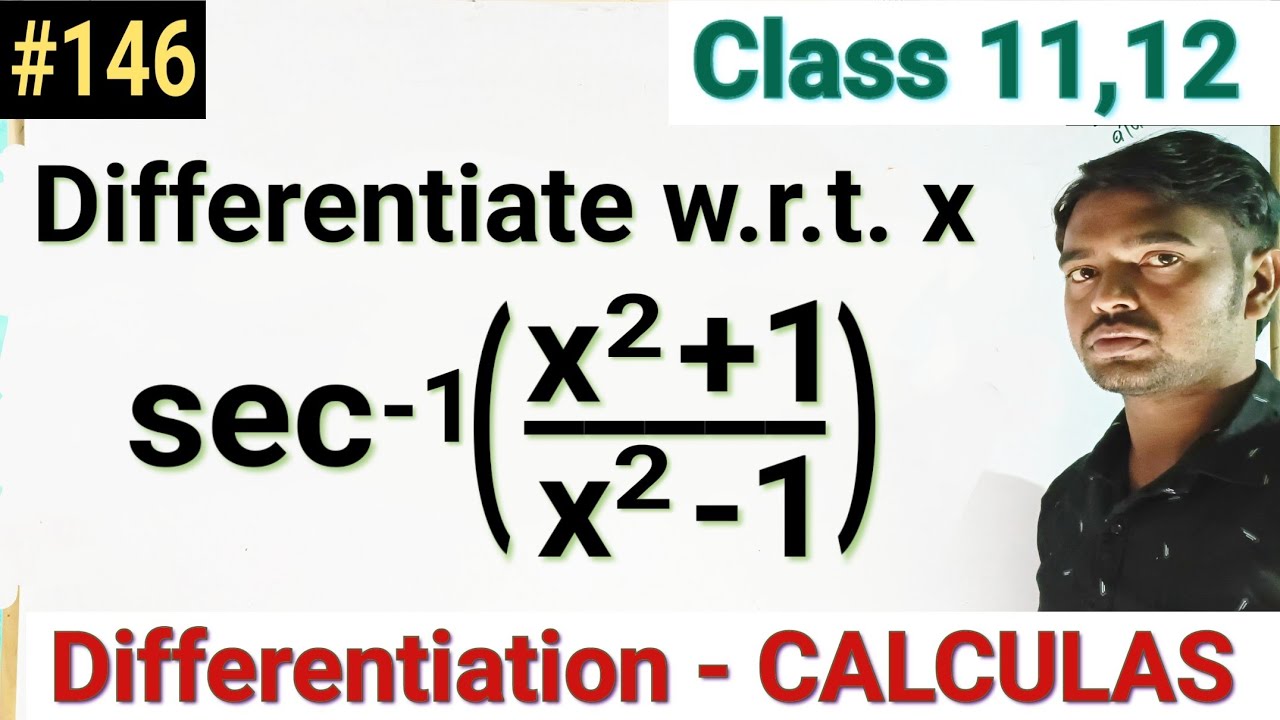 #146

Class 11,12

Differentiate w.r.t. x

$\sec^{-1}\left(\frac{x^2+1}{x^2-1}\right)$

Differentiation - CALCULAS